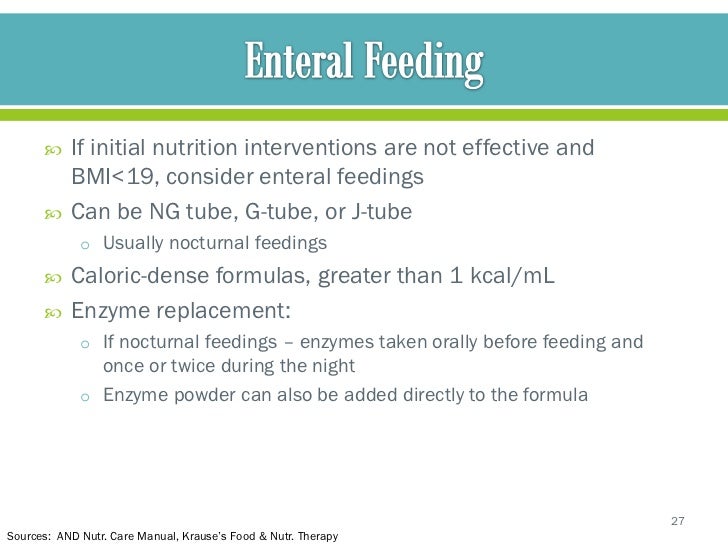 Enteral Feeding

If initial nutrition interventions are not effective and BMI<19, consider enteral feedings

Can be NG tube, G-tube, or J-tube

o Usually nocturnal feedings

Caloric-dense formulas, greater than 1 kcal/mL

Enzyme replacement:

o If nocturnal feedings – enzymes taken orally before feeding and once or twice during the night

o Enzyme powder can also be added directly to the formula

27

Sources: AND Nutr. Care Manual, Krause's Food & Nutr. Therapy